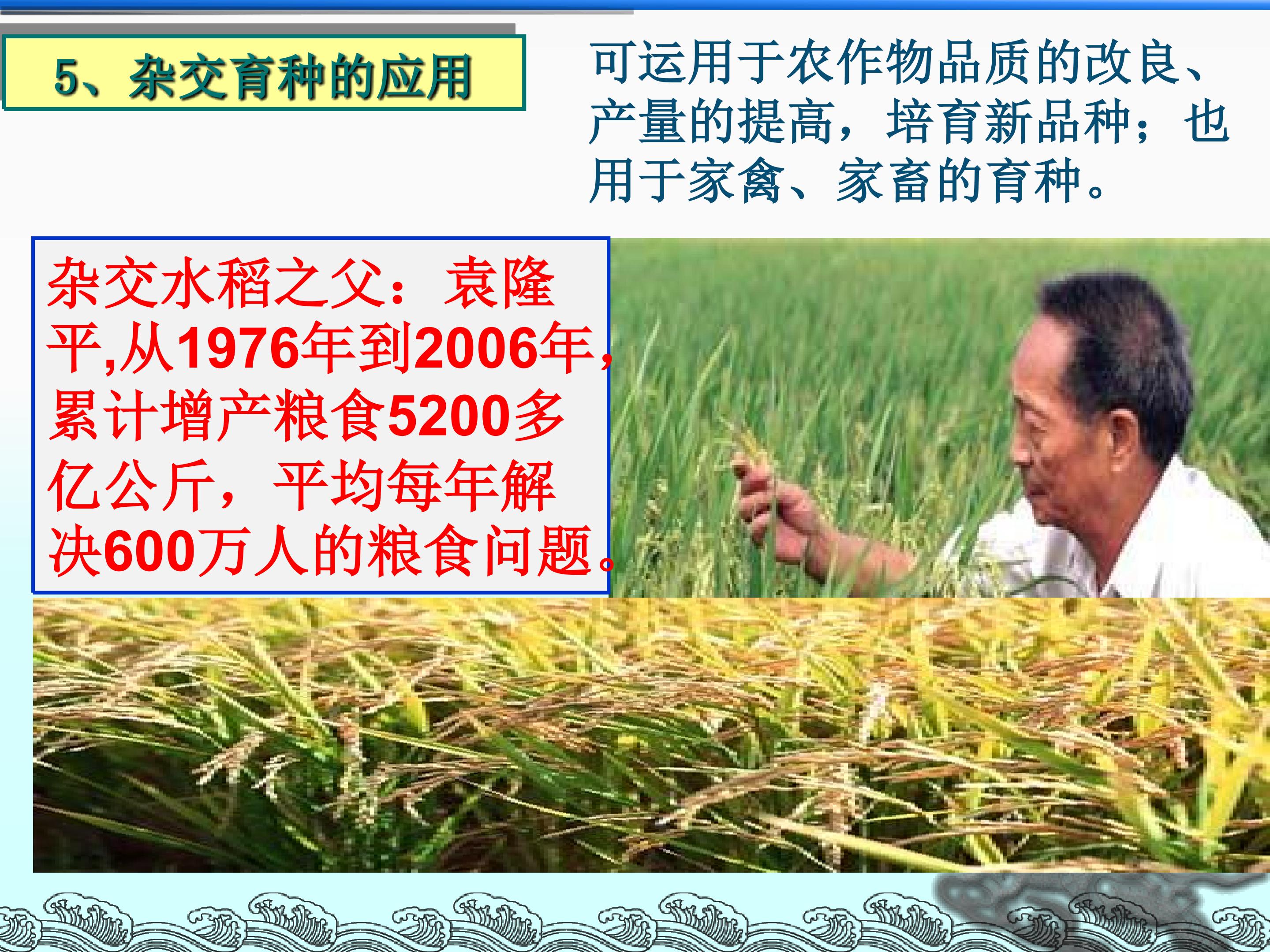 5、杂交育种的应用

可运用于农作物品质的改良、产量的提高，培育新品种；也用于家禽、家畜的育种。

杂交水稻之父：袁隆平,从1976年到2006年，累计增产粮食5200多亿公斤，平均每年解决600万人的粮食问题。